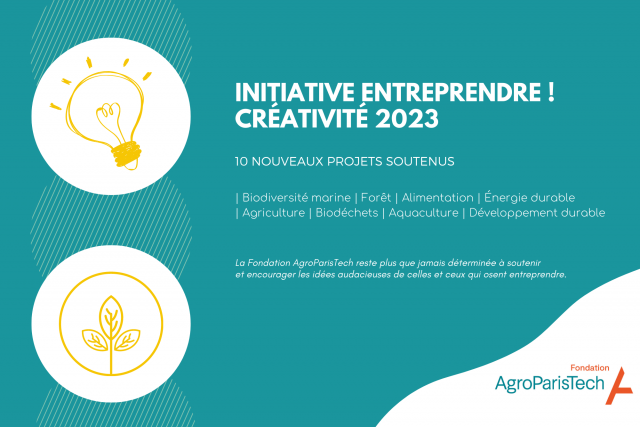 INITIATIVE ENTREPRENDRE !
CRÉATIVITÉ 2023

10 NOUVEAUX PROJETS SOUTENUS

| Biodiversité marine | Forêt | Alimentation | Énergie durable | Agriculture | Biodéchets | Aquaculture | Développement durable

La Fondation AgroParisTech reste plus que jamais déterminée à soutenir et encourager les idées audacieuses de celles et ceux qui osent entreprendre.

Fondation
AgroParisTech